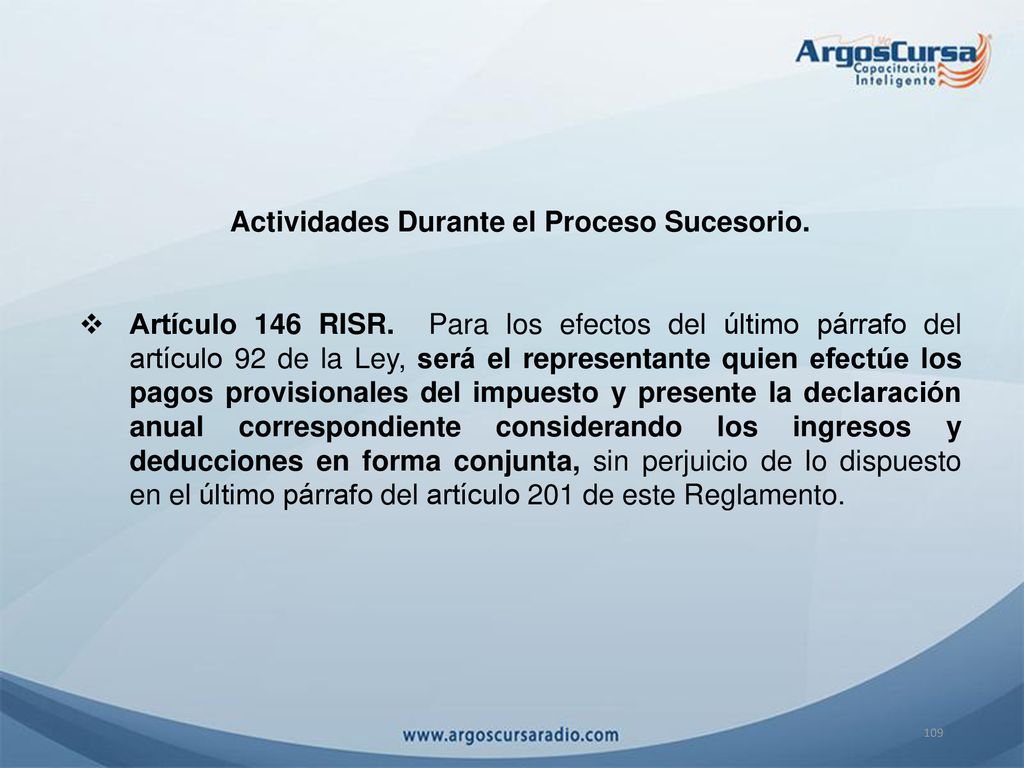 ArgosCursa
Capacitación
Inteligente

Actividades Durante el Proceso Sucesorio.

❖ Artículo 146 RISR. Para los efectos del último párrafo del artículo 92 de la Ley, será el representante quien efectúe los pagos provisionales del impuesto y presente la declaración anual correspondiente considerando los ingresos y deducciones en forma conjunta, sin perjuicio de lo dispuesto en el último párrafo del artículo 201 de este Reglamento.

www.argoscursaradio.com

109